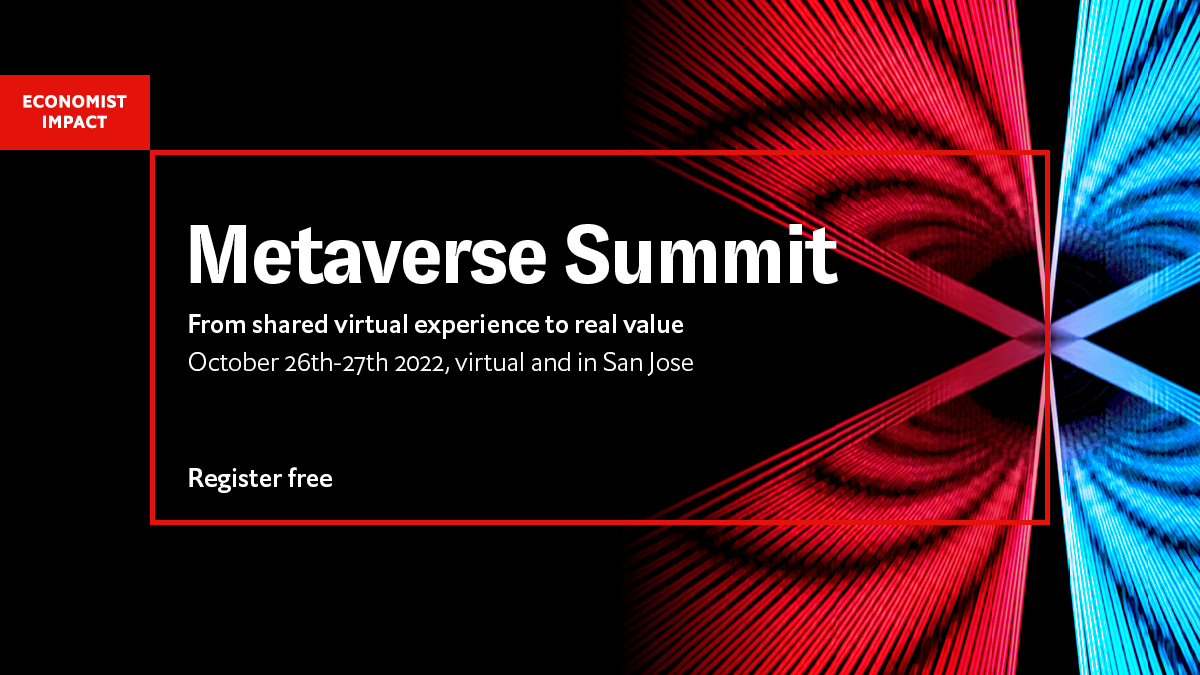 ECONOMIST IMPACT

Metaverse Summit

From shared virtual experience to real value

October 26th-27th 2022, virtual and in San Jose

Register free